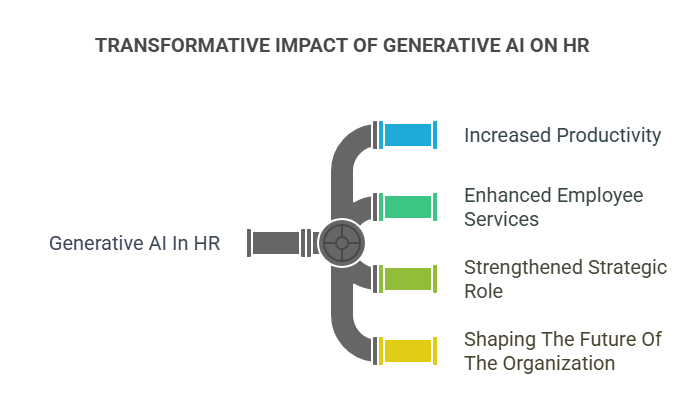 TRANSFORMATIVE IMPACT OF GENERATIVE AI ON HR

Generative AI In HR

Increased Productivity

Enhanced Employee Services

Strengthened Strategic Role

Shaping The Future Of The Organization